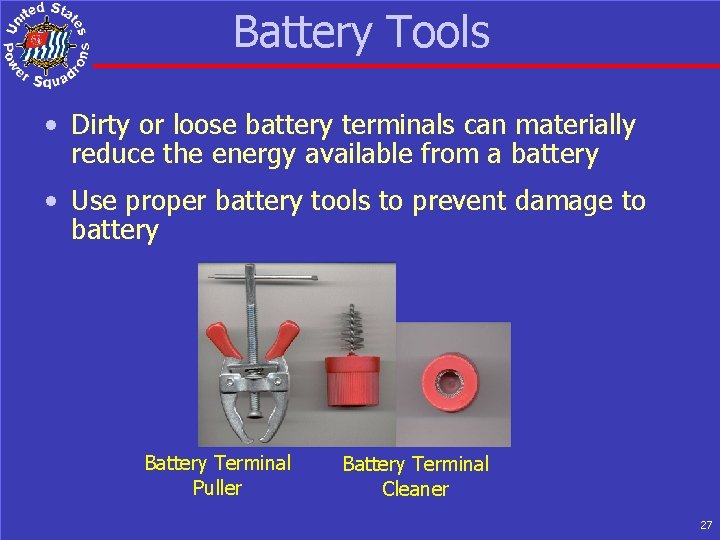 United States Power Squadrons

Battery Tools

• Dirty or loose battery terminals can materially reduce the energy available from a battery

• Use proper battery tools to prevent damage to battery

Battery Terminal Puller

Battery Terminal Cleaner

27